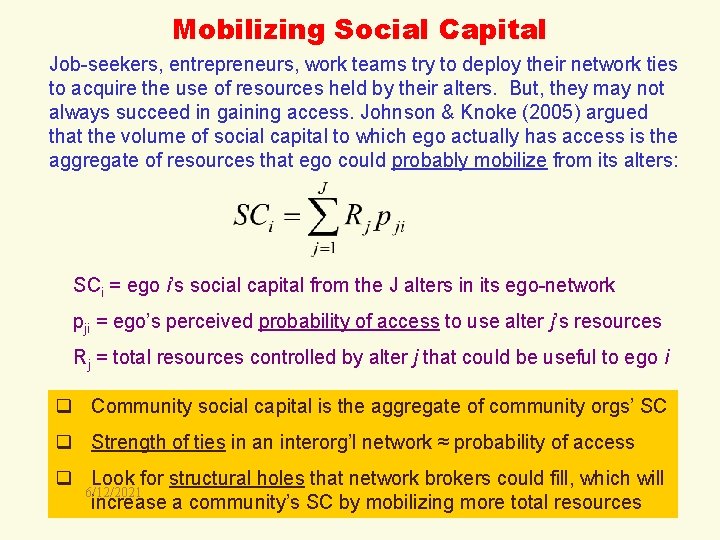 Mobilizing Social Capital

Job-seekers, entrepreneurs, work teams try to deploy their network ties to acquire the use of resources held by their alters. But, they may not always succeed in gaining access. Johnson & Knoke (2005) argued that the volume of social capital to which ego actually has access is the aggregate of resources that ego could probably mobilize from its alters:

$SC_i = \sum_{j=1}^{J} R_j p_{ji}$

$SC_i$ = ego i's social capital from the J alters in its ego-network

$p_{ji}$ = ego's perceived probability of access to use alter j's resources

$R_j$ = total resources controlled by alter j that could be useful to ego i

❑ Community social capital is the aggregate of community orgs' SC

❑ Strength of ties in an interorg'l network ≈ probability of access

❑ Look for structural holes that network brokers could fill, which will increase a community's SC by mobilizing more total resources

6/12/2021